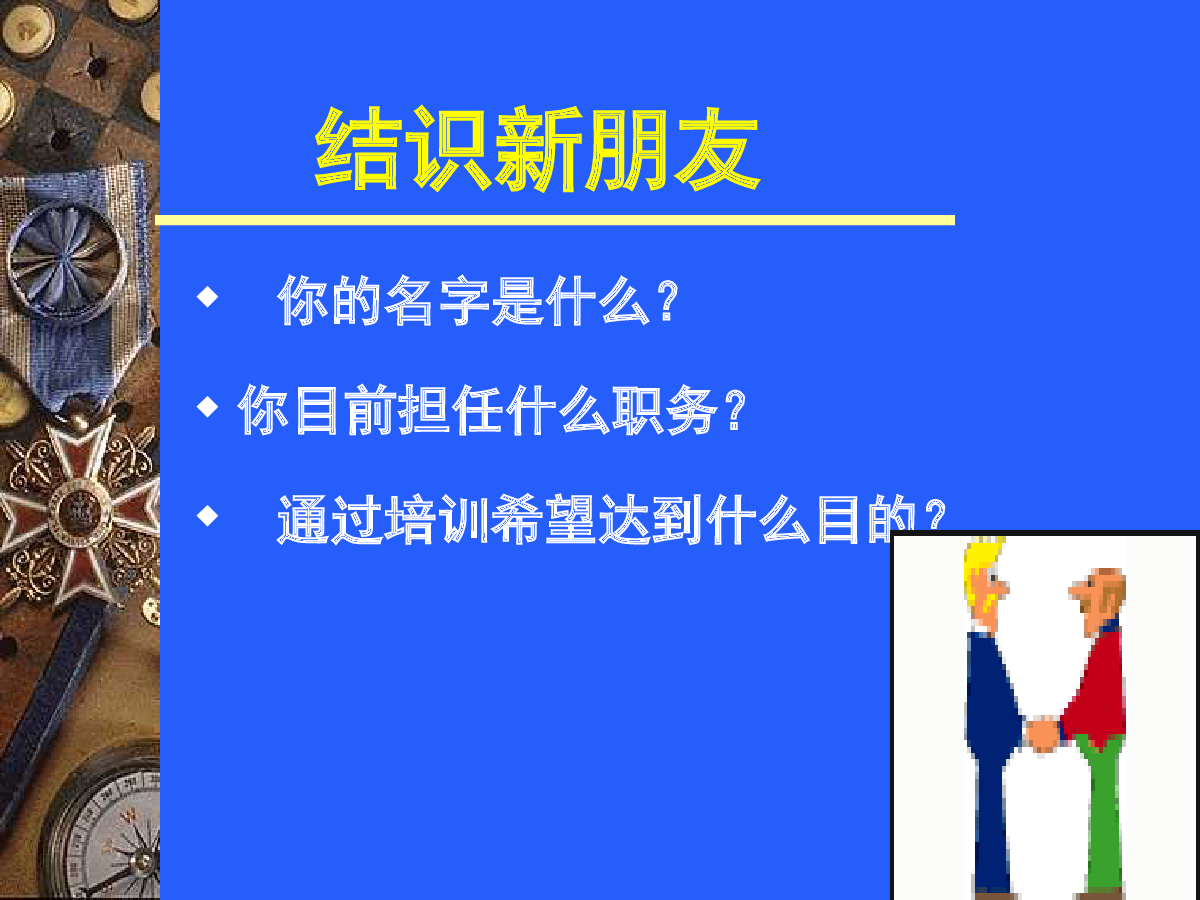 结识新朋友

◆ 你的名字是什么？

◆ 你目前担任什么职务？

◆ 通过培训希望达到什么目的？